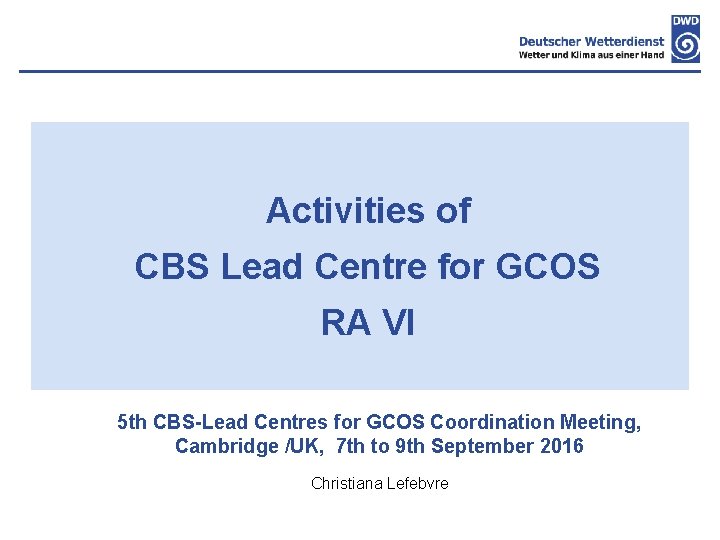 Deutscher Wetterdienst
Wetter und Klima aus einer Hand
DWD

Activities of
CBS Lead Centre for GCOS
RA VI

5th CBS-Lead Centres for GCOS Coordination Meeting,
Cambridge /UK, 7th to 9th September 2016

Christiana Lefebvre